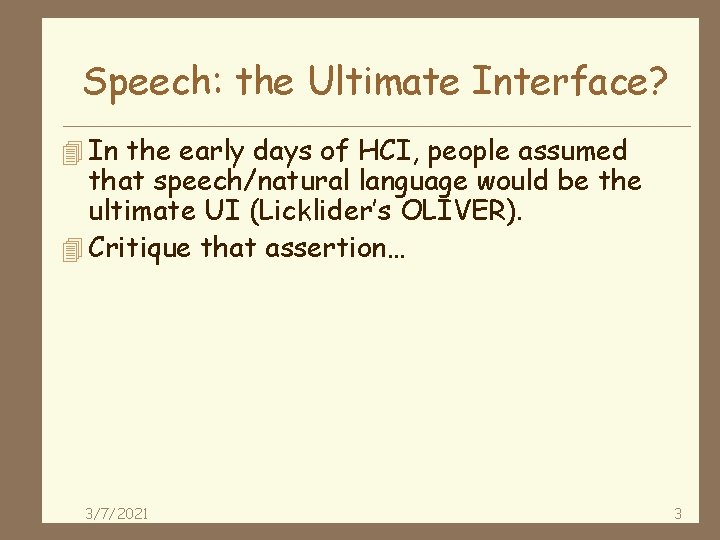 Speech: the Ultimate Interface?

In the early days of HCI, people assumed that speech/natural language would be the ultimate UI (Licklider's OLIVER).

Critique that assertion…

3/7/2021

3